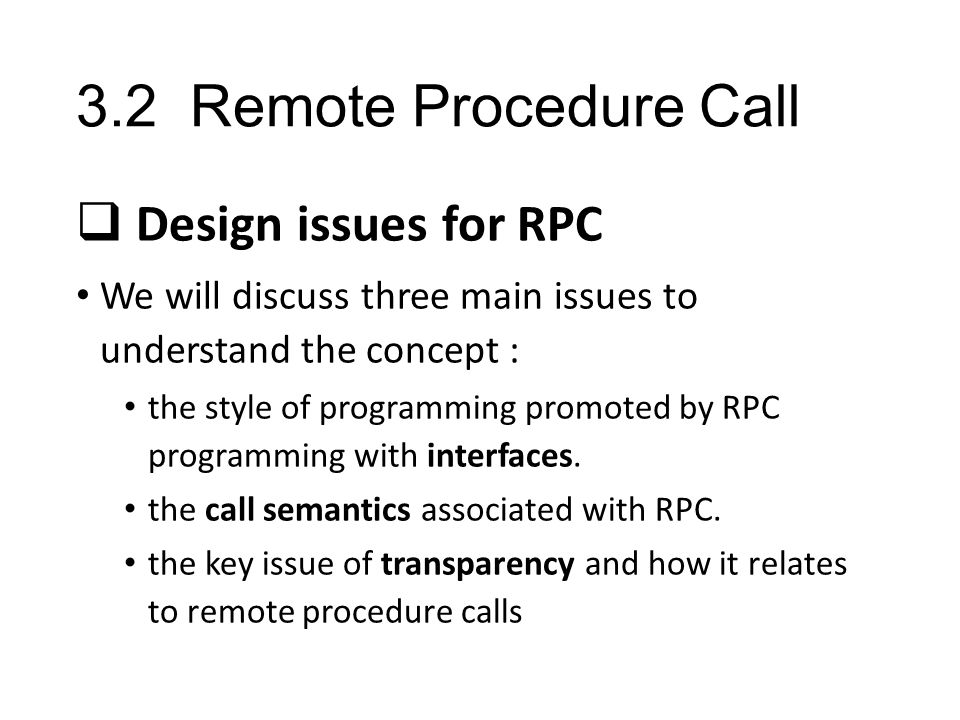 3.2 Remote Procedure Call

❑ Design issues for RPC

• We will discuss three main issues to understand the concept :

• the style of programming promoted by RPC programming with interfaces.

• the call semantics associated with RPC.

• the key issue of transparency and how it relates to remote procedure calls